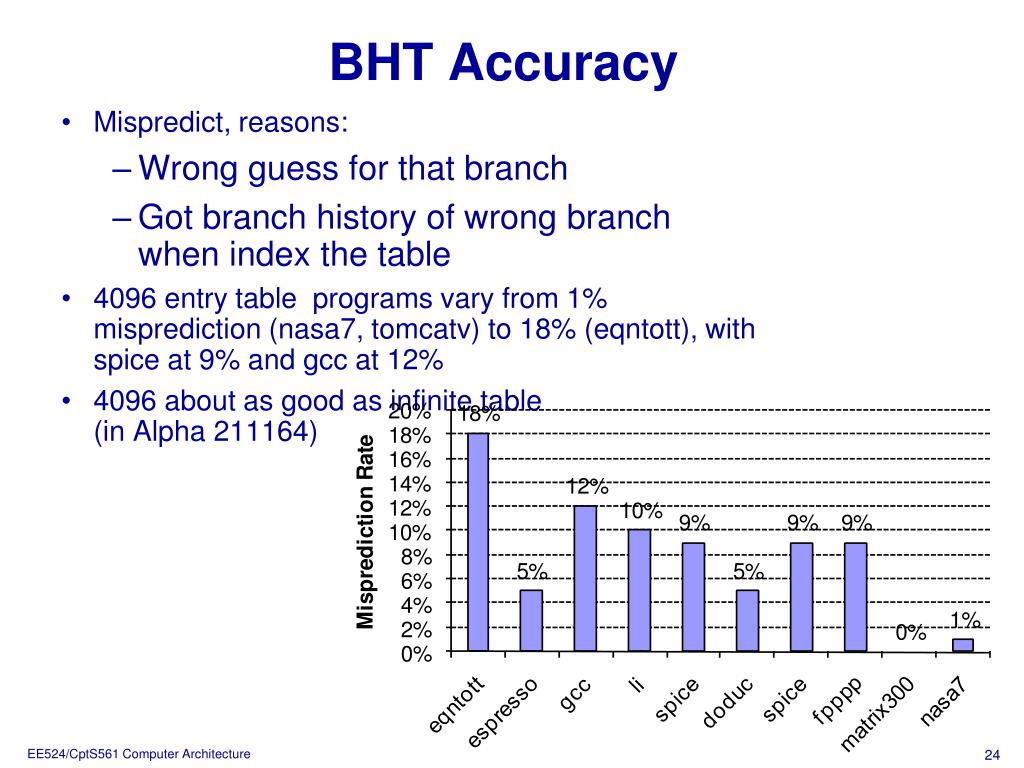 BHT Accuracy

• Mispredict, reasons:
– Wrong guess for that branch
– Got branch history of wrong branch when index the table
• 4096 entry table programs vary from 1% misprediction (nasa7, tomcatv) to 18% (eqntott), with spice at 9% and gcc at 12%
• 4096 about as good as infinite table (in Alpha 211164)

Misprediction Rate
20%
18%
16%
14%
12%
10%
8%
6%
4%
2%
0%

18%
5%
12%
10%
9%
5%
9%
9%
0%
1%

eqntott
espresso
gcc
li
spice
doduc
spice
fpppp
matrix300
nasa7

EE524/CptS561 Computer Architecture
24